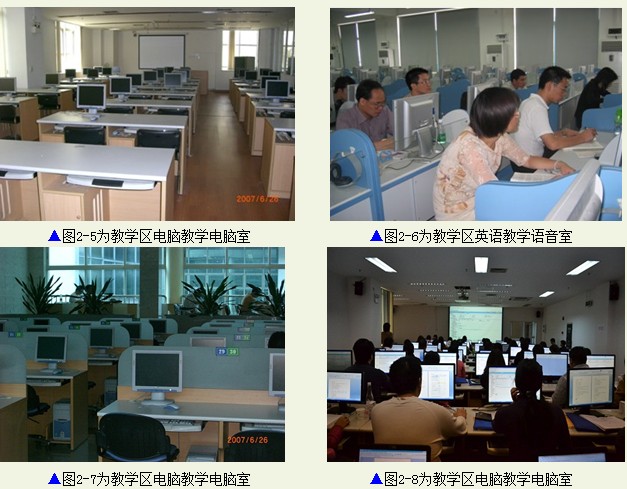 2007/6/26

▲图2-5为教学区电脑教学电脑室

▲图2-6为教学区英语教学语音室

29 30

2007/6/26

▲图2-7为教学区电脑教学电脑室

▲图2-8为教学区电脑教学电脑室